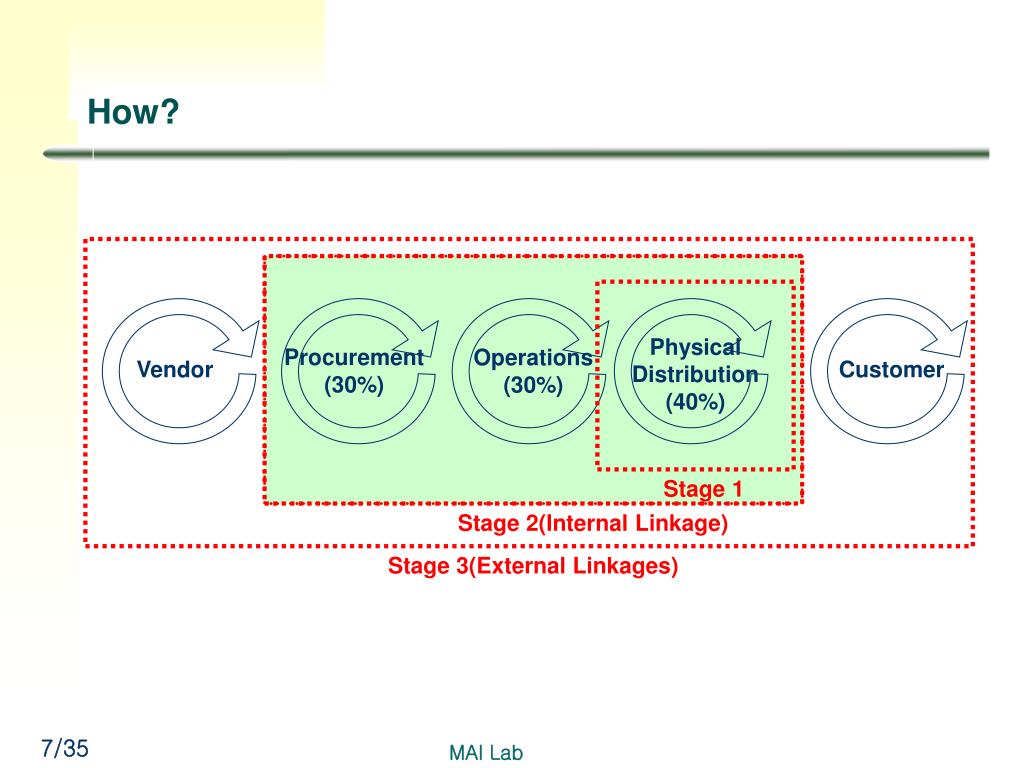 How?

Vendor

Procurement (30%)

Operations (30%)

Physical Distribution (40%)

Customer

Stage 1

Stage 2(Internal Linkage)

Stage 3(External Linkages)

7/35

MAI Lab